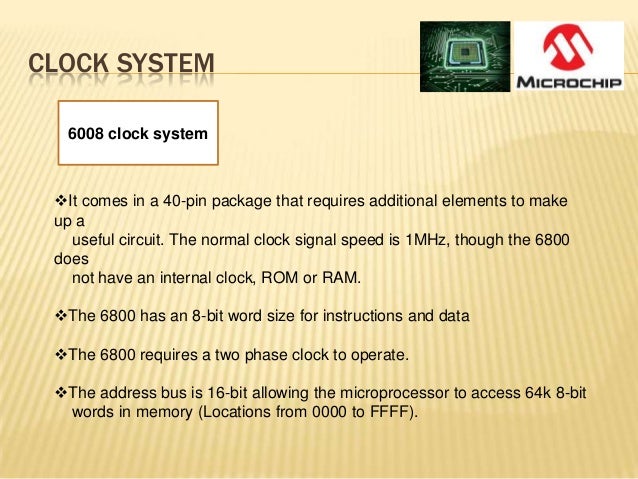 CLOCK SYSTEM

MICROCHIP

6008 clock system

❖It comes in a 40-pin package that requires additional elements to make up a useful circuit. The normal clock signal speed is 1MHz, though the 6800 does not have an internal clock, ROM or RAM.

❖The 6800 has an 8-bit word size for instructions and data

❖The 6800 requires a two phase clock to operate.

❖The address bus is 16-bit allowing the microprocessor to access 64k 8-bit words in memory (Locations from 0000 to FFFF).